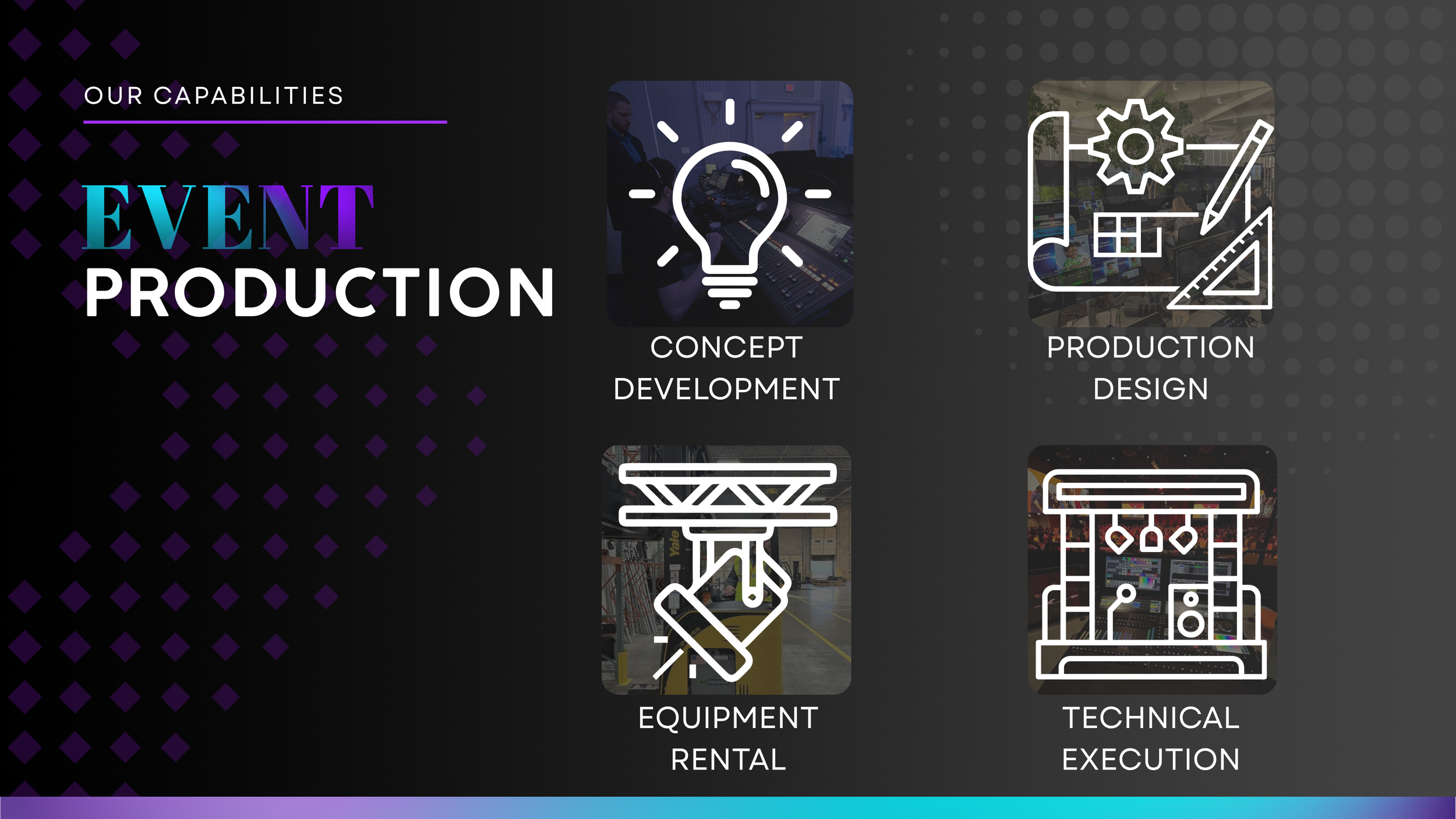 OUR CAPABILITIES

EVENT
PRODUCTION

CONCEPT
DEVELOPMENT

PRODUCTION
DESIGN

EQUIPMENT
RENTAL

TECHNICAL
EXECUTION